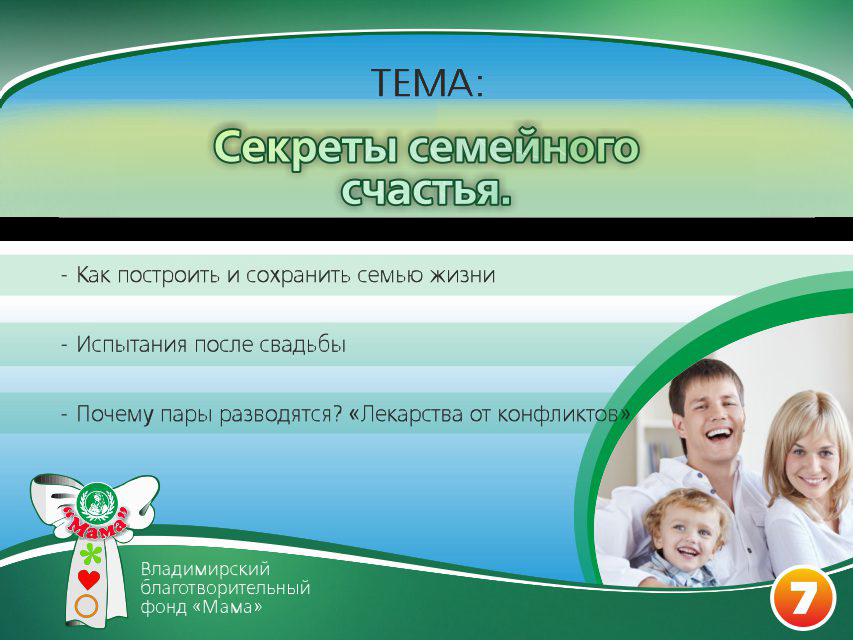 ТЕМА:

Секреты семейного счастья.

- Как построить и сохранить семью жизни

- Испытания после свадьбы

- Почему пары разводятся? «Лекарства от конфликтов»

«Мама»

Владимирский благотворительный фонд «Мама»

7